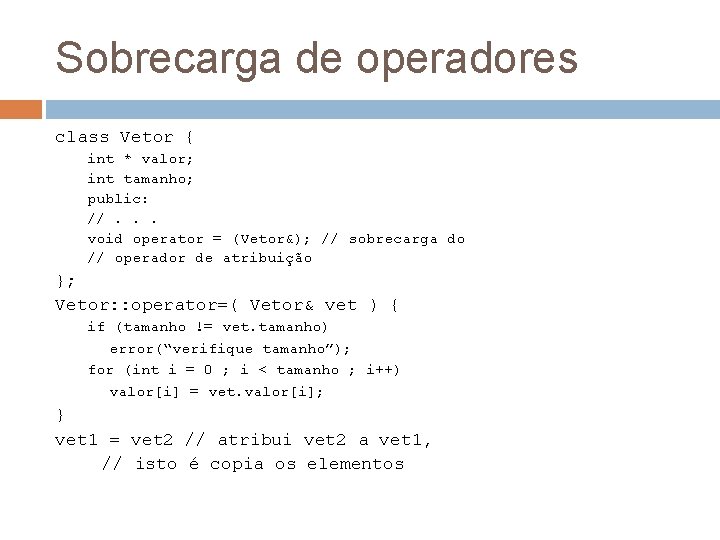 Sobrecarga de operadores

class Vetor {
int * valor;
int tamanho;
public:
// . . .
void operator = (Vetor&); // sobrecarga do
// operador de atribuição
};
Vetor::operator=( Vetor& vet ) {
if (tamanho != vet.tamanho)
error(“verifique tamanho”);
for (int i = 0 ; i < tamanho ; i++)
valor[i] = vet.valor[i];
}
vet1 = vet2 // atribui vet2 a vet1,
// isto é copia os elementos